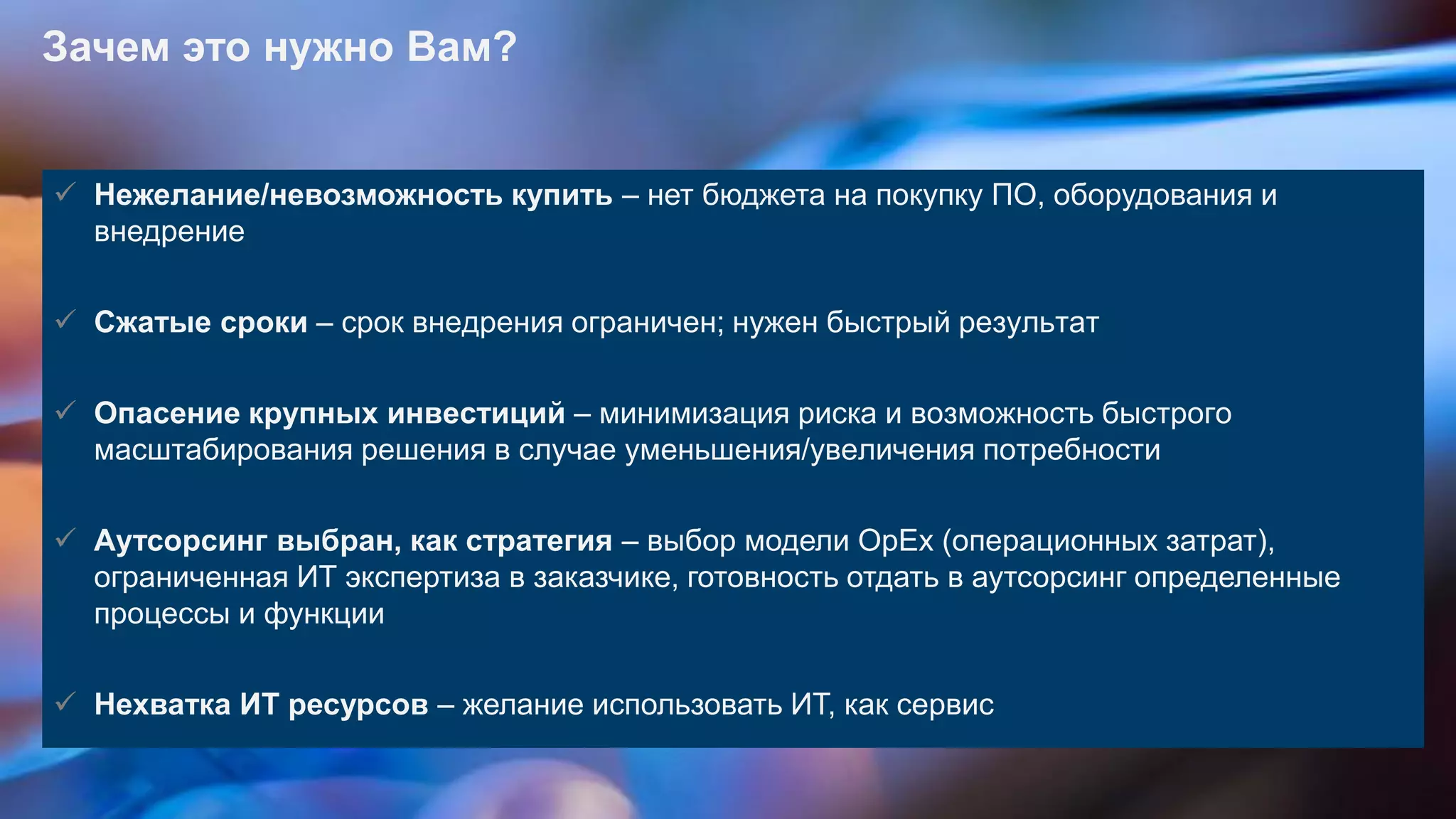 Зачем это нужно Вам?

✓ Нежелание/невозможность купить – нет бюджета на покупку ПО, оборудования и внедрение

✓ Сжатые сроки – срок внедрения ограничен; нужен быстрый результат

✓ Опасение крупных инвестиций – минимизация риска и возможность быстрого масштабирования решения в случае уменьшения/увеличения потребности

✓ Аутсорсинг выбран, как стратегия – выбор модели OpEx (операционных затрат), ограниченная ИТ экспертиза в заказчике, готовность отдать в аутсорсинг определенные процессы и функции

✓ Нехватка ИТ ресурсов – желание использовать ИТ, как сервис